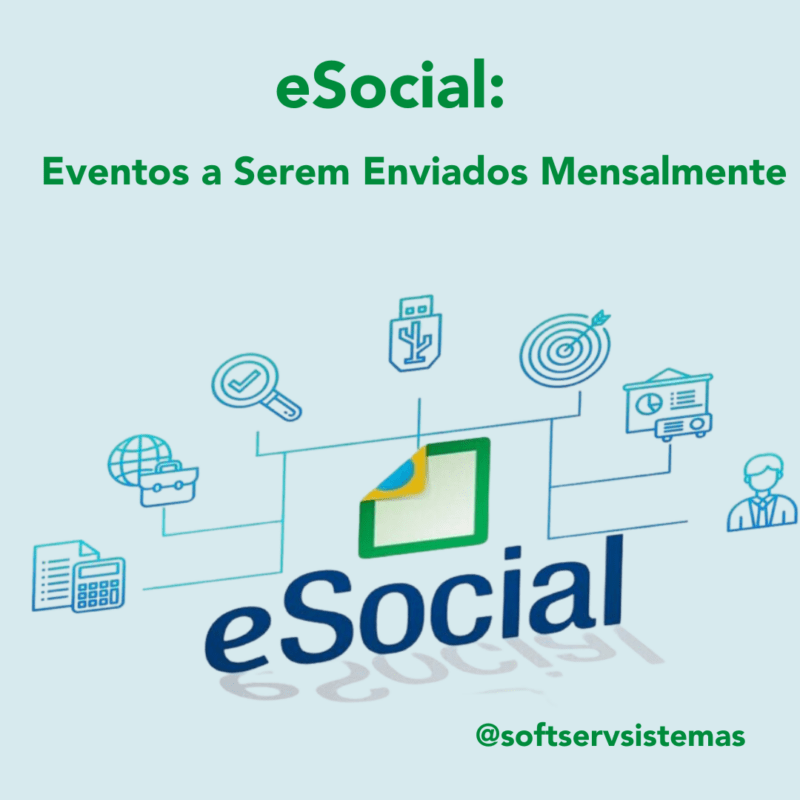 eSocial:

Eventos a Serem Enviados Mensalmente

eSocial

@softservsistemas